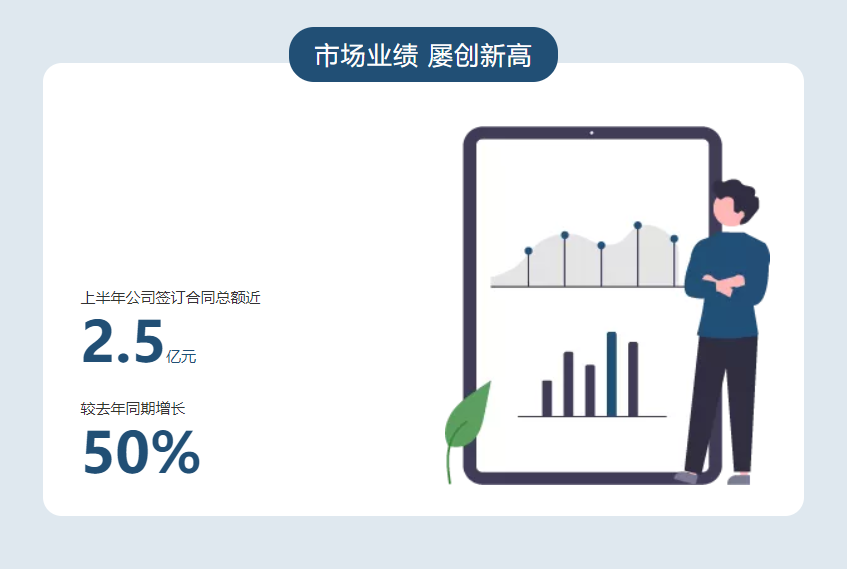 市场业绩 屡创新高

上半年公司签订合同总额近

2.5亿元

较去年同期增长

50%